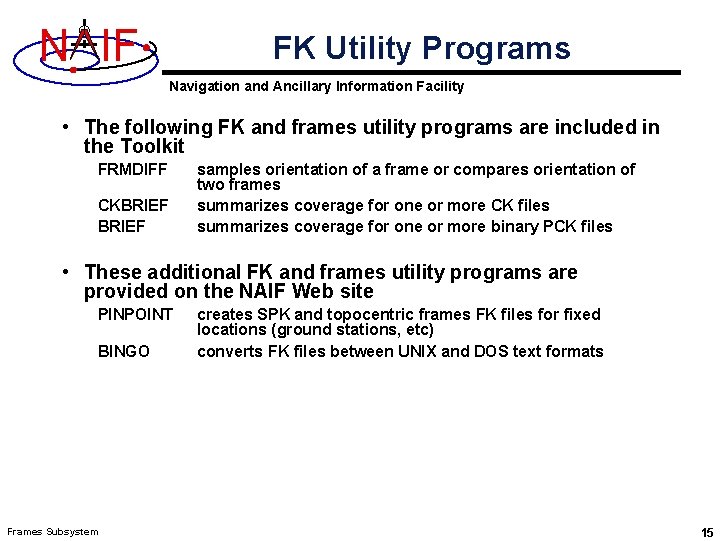 NAIF

FK Utility Programs

Navigation and Ancillary Information Facility

• The following FK and frames utility programs are included in the Toolkit

FRMDIFF samples orientation of a frame or compares orientation of two frames

CKBRIEF summarizes coverage for one or more CK files

BRIEF summarizes coverage for one or more binary PCK files

• These additional FK and frames utility programs are provided on the NAIF Web site

PINPOINT creates SPK and topocentric frames FK files for fixed locations (ground stations, etc)

BINGO converts FK files between UNIX and DOS text formats

Frames Subsystem

15